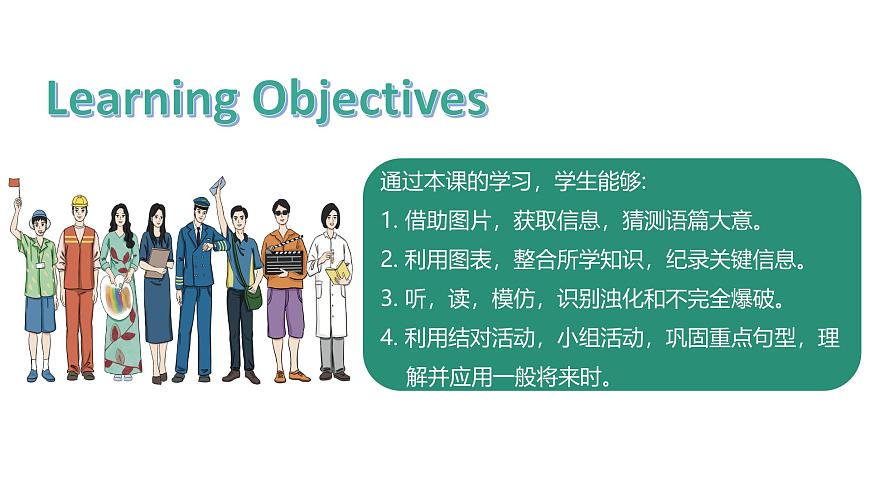 Learning Objectives

通过本课的学习，学生能够:

1. 借助图片，获取信息，猜测语篇大意。

2. 利用图表，整合所学知识，纪录关键信息。

3. 听，读，模仿，识别浊化和不完全爆破。

4. 利用结对活动，小组活动，巩固重点句型，理解并应用一般将来时。